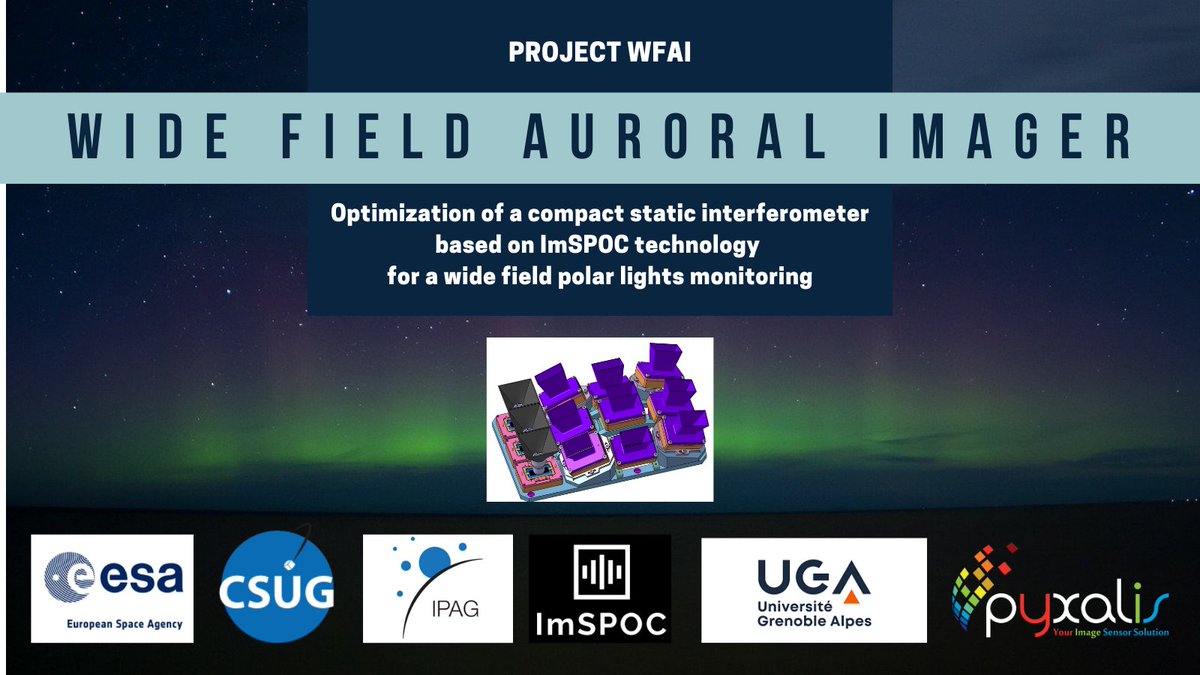 PROJECT WFAI

WIDE FIELD AURORAL IMAGER

Optimization of a compact static interferometer based on ImSPOC technology for a wide field polar lights monitoring

esa
European Space Agency

CSUG

IPAG

ImSPOC

UGA
Université Grenoble Alpes

pyxalis
Your Image Sensor Solution